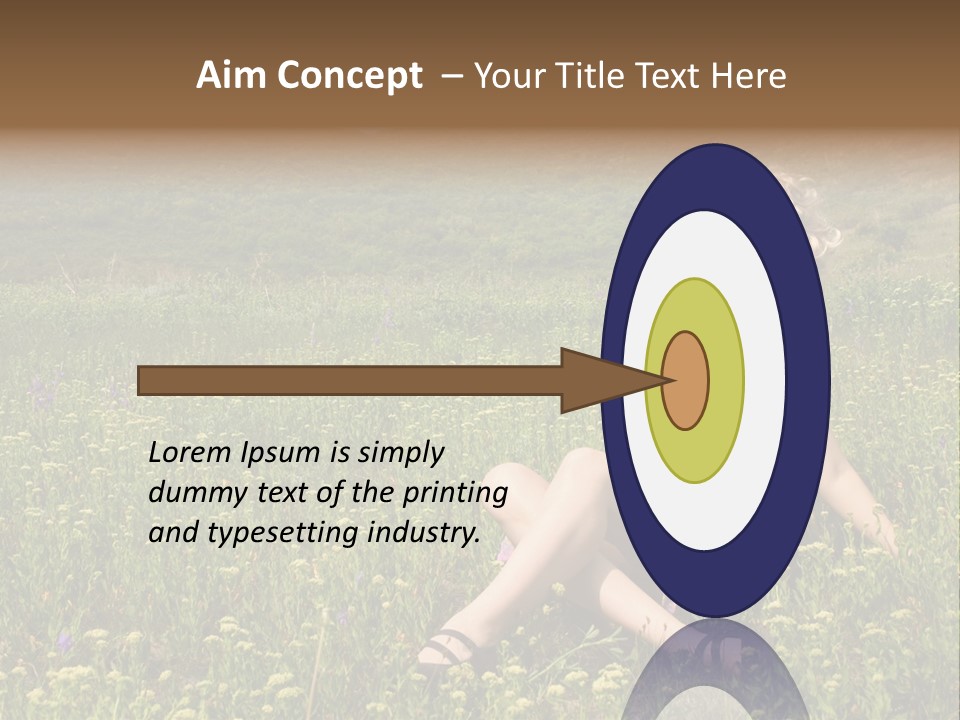 Aim Concept – Your Title Text Here

Lorem Ipsum is simply dummy text of the printing and typesetting industry.